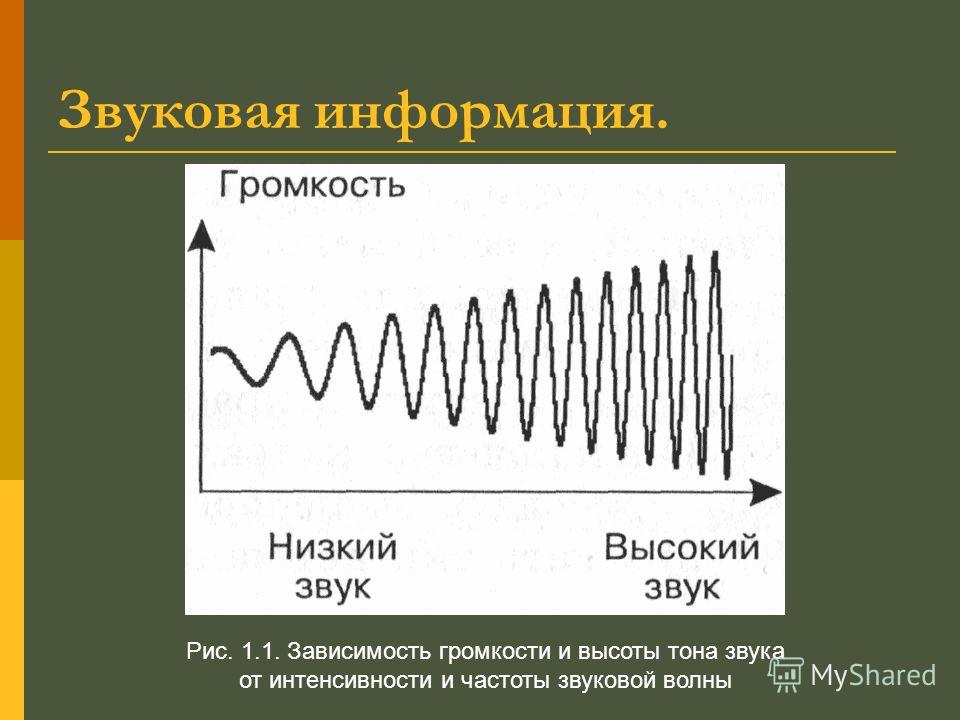 Звуковая информация.

Громкость

Низкий звук

Высокий звук

Рис. 1.1. Зависимость громкости и высоты тона звука от интенсивности и частоты звуковой волны

MyShared